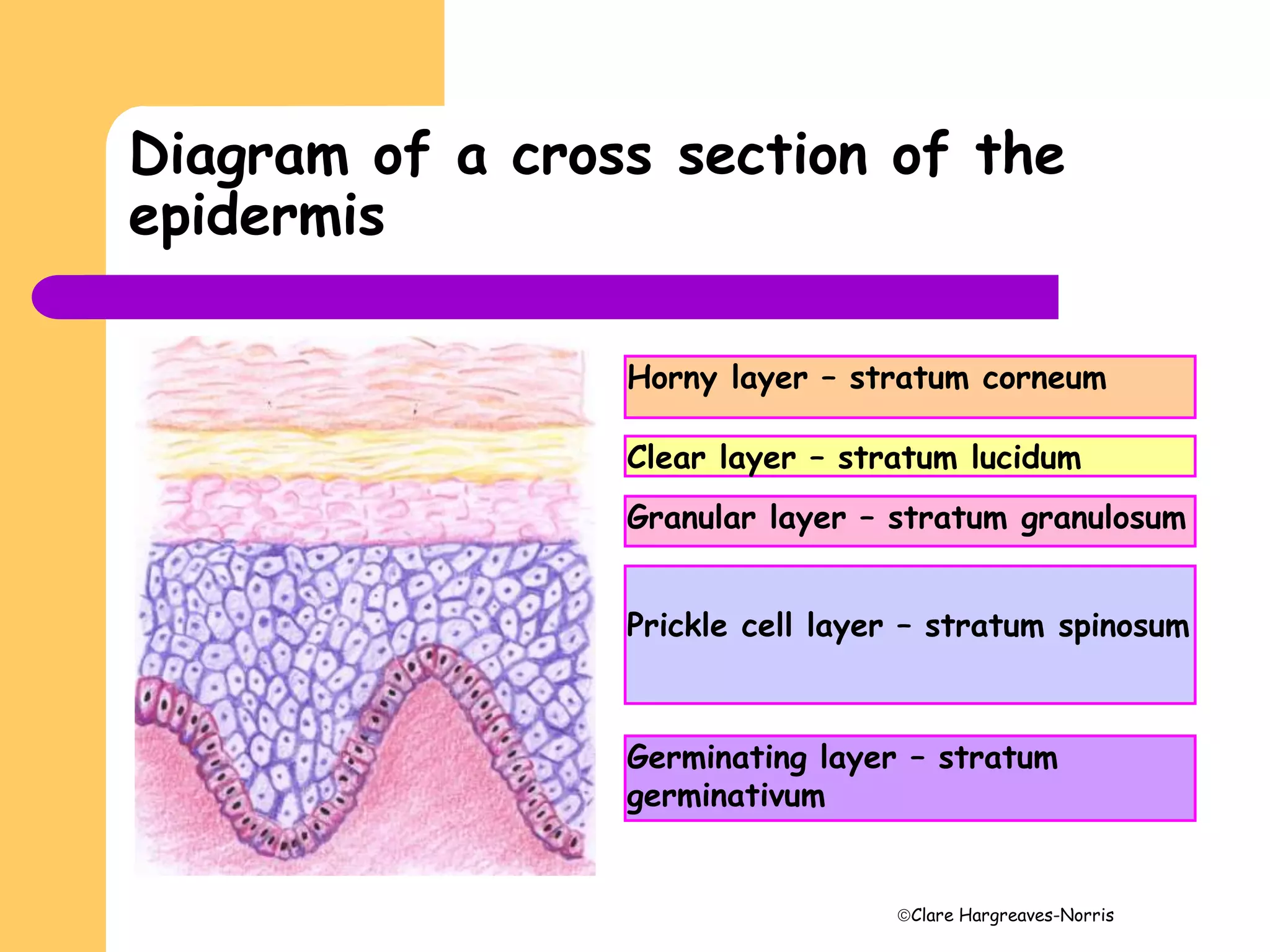 Diagram of a cross section of the epidermis

Horny layer – stratum corneum

Clear layer – stratum lucidum

Granular layer – stratum granulosum

Prickle cell layer – stratum spinosum

Germinating layer – stratum germinativum

©Clare Hargreaves-Norris